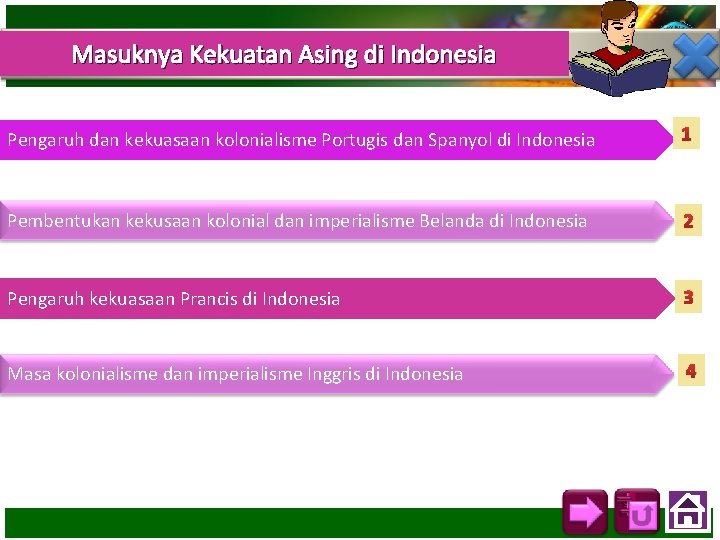 Masuknya Kekuatan Asing di Indonesia

Pengaruh dan kekuasaan kolonialisme Portugis dan Spanyol di Indonesia

1

Pembentukan kekusaan kolonial dan imperialisme Belanda di Indonesia

2

Pengaruh kekuasaan Prancis di Indonesia

3

Masa kolonialisme dan imperialisme Inggris di Indonesia

4